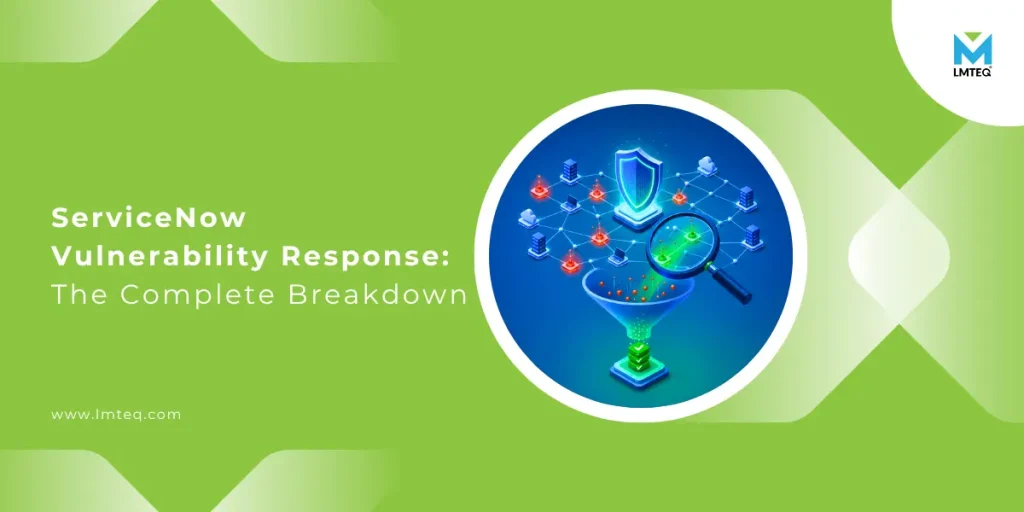 LMTEQ

ServiceNow Vulnerability Response: The Complete Breakdown

www.lmteq.com